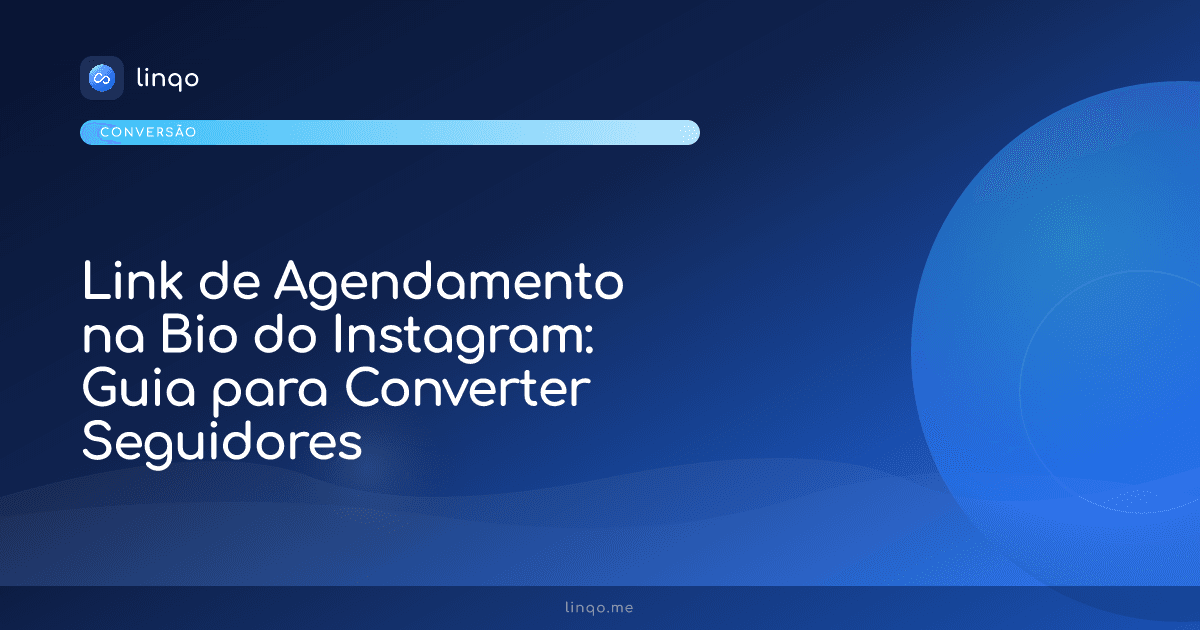 linqo

CONVERSÃO

Link de Agendamento na Bio do Instagram: Guia para Converter Seguidores

linqo.me